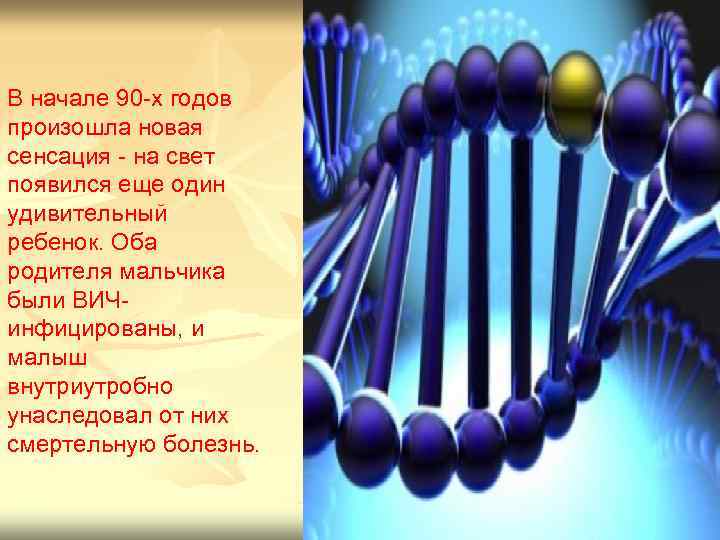 В начале 90-х годов произошла новая сенсация - на свет появился еще один удивительный ребенок. Оба родителя мальчика были ВИЧ-инфицированы, и малыш внутриутробно унаследовал от них смертельную болезнь.